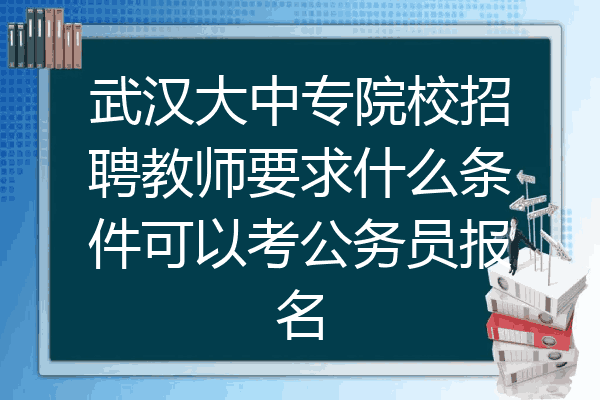 武汉大中专院校招聘教师要求什么条件可以考公务员报名